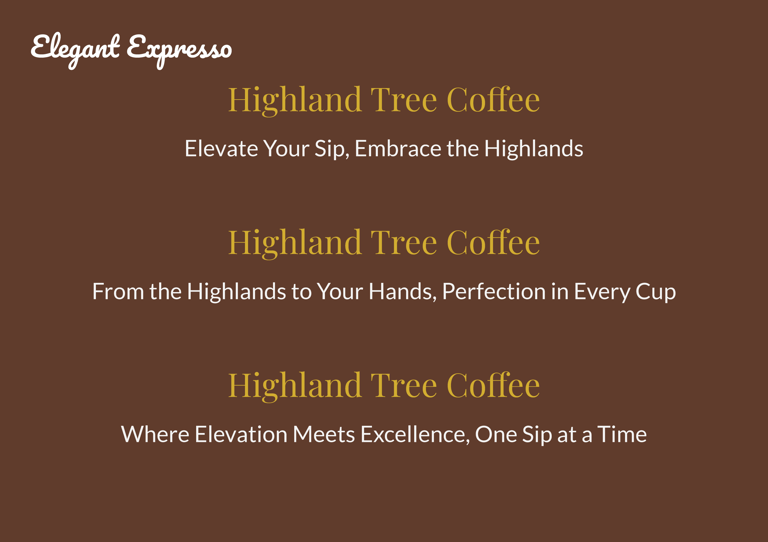 Elegant Expresso

Highland Tree Coffee

Elevate Your Sip, Embrace the Highlands

Highland Tree Coffee

From the Highlands to Your Hands, Perfection in Every Cup

Highland Tree Coffee

Where Elevation Meets Excellence, One Sip at a Time